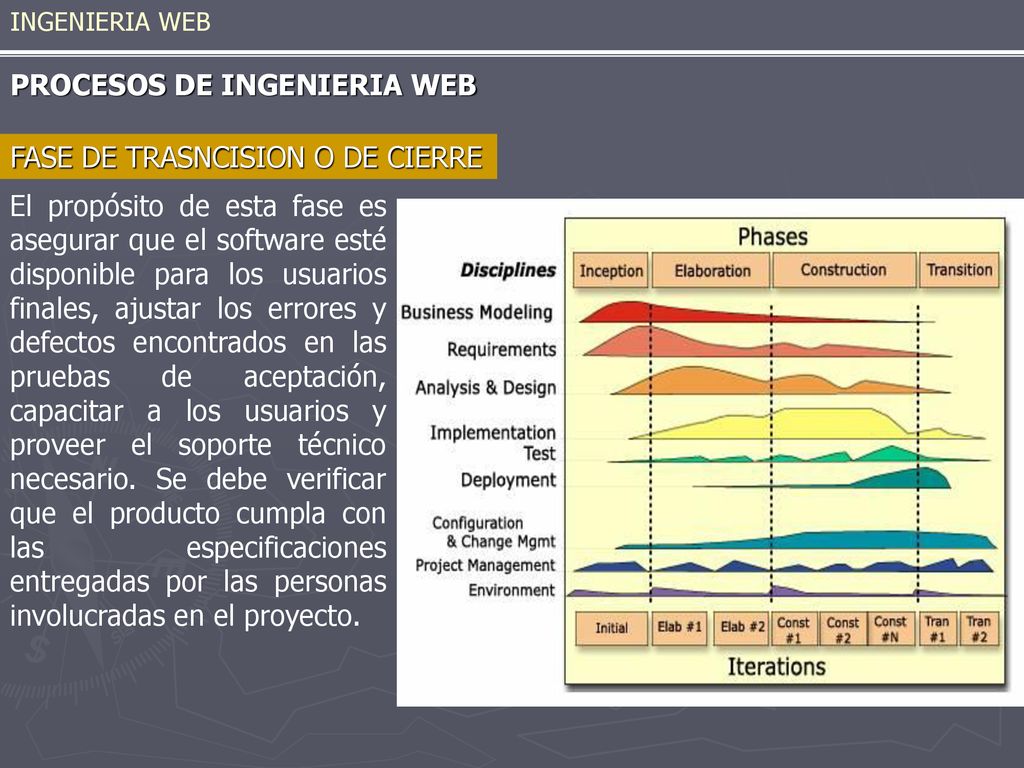 INGENIERIA WEB

PROCESOS DE INGENIERIA WEB

FASE DE TRASNCISION O DE CIERRE

El propósito de esta fase es asegurar que el software esté disponible para los usuarios finales, ajustar los errores y defectos encontrados en las pruebas de aceptación, capacitar a los usuarios y proveer el soporte técnico necesario. Se debe verificar que el producto cumpla con las especificaciones entregadas por las personas involucradas en el proyecto.

Phases

Disciplines

Inception

Elaboration

Construction

Transition

Business Modeling

Requirements

Analysis & Design

Implementation

Test

Deployment

Configuration & Change Mgmt

Project Management

Environment

Initial

Elab #1

Elab #2

Const #1

Const #2

Const #N

Tran #1

Tran #2

Iterations